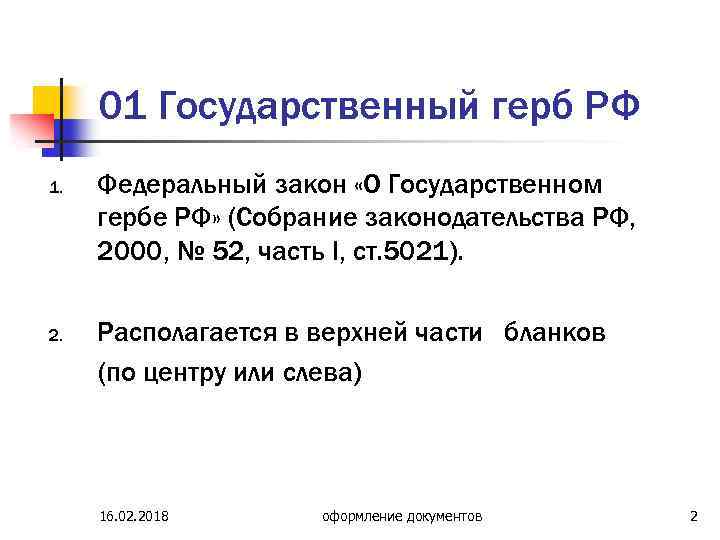 01 Государственный герб РФ

1. Федеральный закон «О Государственном гербе РФ» (Собрание законодательства РФ, 2000, № 52, часть I, ст.5021).

2. Располагается в верхней части бланков (по центру или слева)

16.02.2018 оформление документов 2